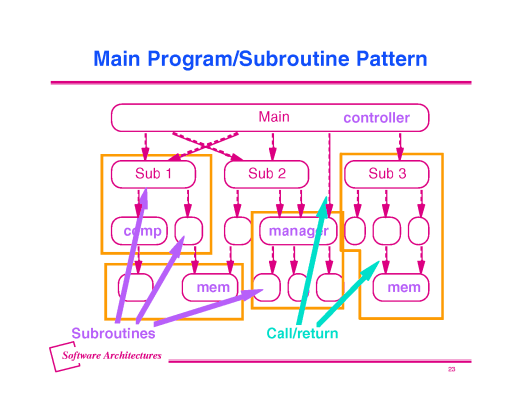 Main Program/Subroutine Pattern

Main controller

Sub 1

Sub 2

Sub 3

comp

manager

mem

mem

Subroutines

Call/return

Software Architectures

23